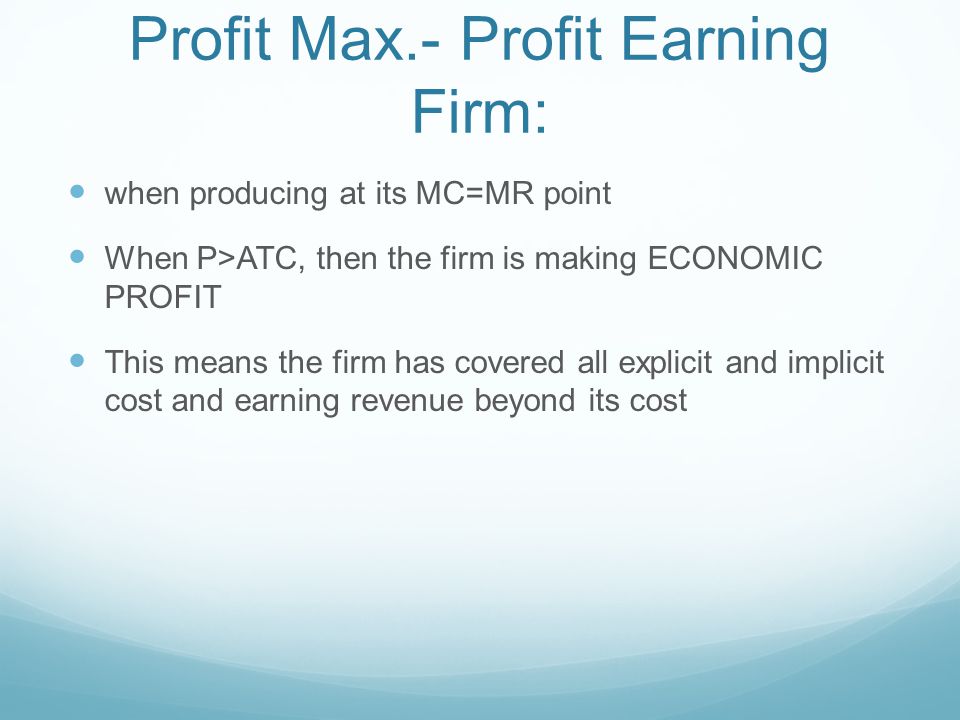 Profit Max.- Profit Earning Firm:

- when producing at its MC=MR point
- When P>ATC, then the firm is making ECONOMIC PROFIT
- This means the firm has covered all explicit and implicit cost and earning revenue beyond its cost